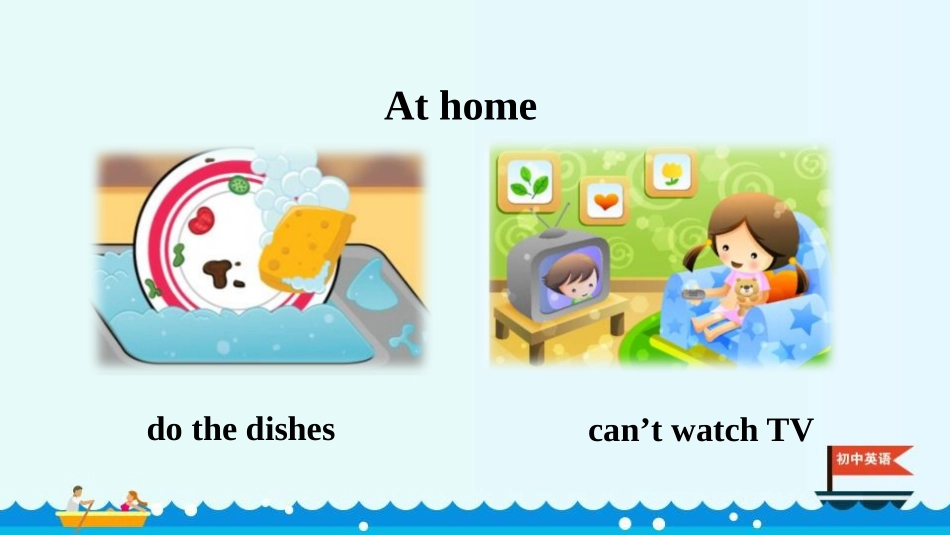 At home

do the dishes

can’t watch TV

初中英语